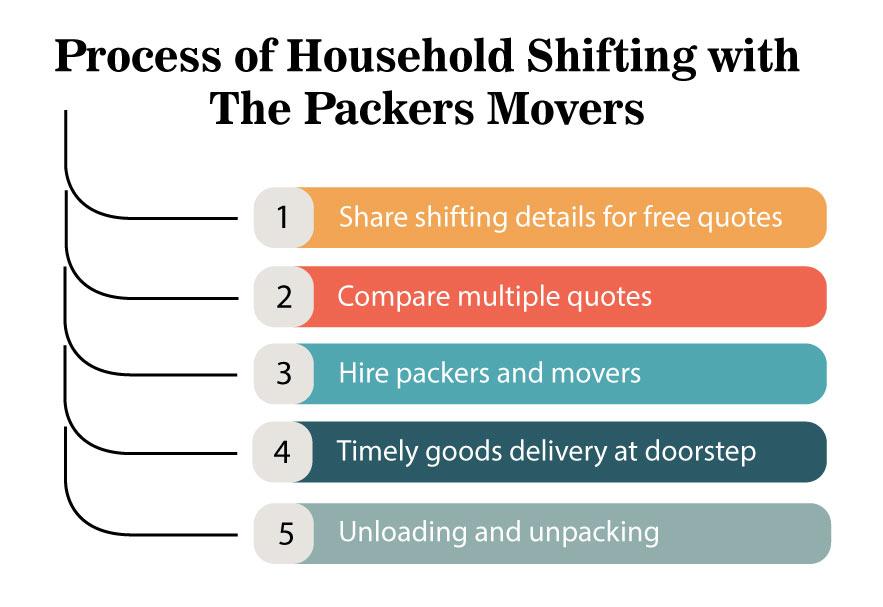 Process of Household Shifting with The Packers Movers

1 Share shifting details for free quotes

2 Compare multiple quotes

3 Hire packers and movers

4 Timely goods delivery at doorstep

5 Unloading and unpacking